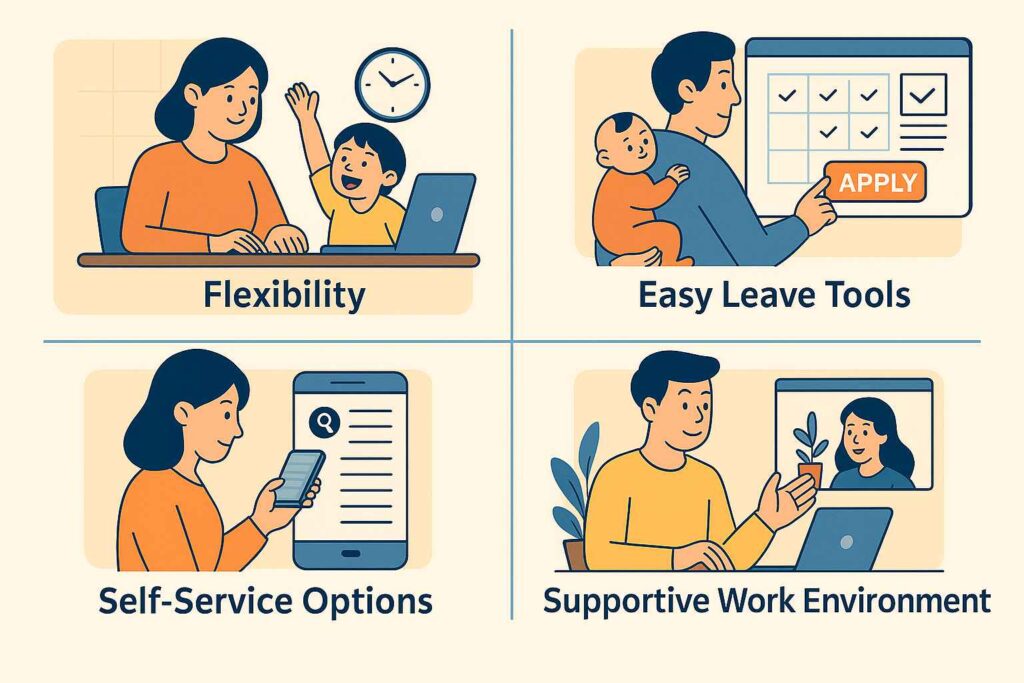 Flexibility

APPLY

Easy Leave Tools

Self-Service Options

Supportive Work Environment